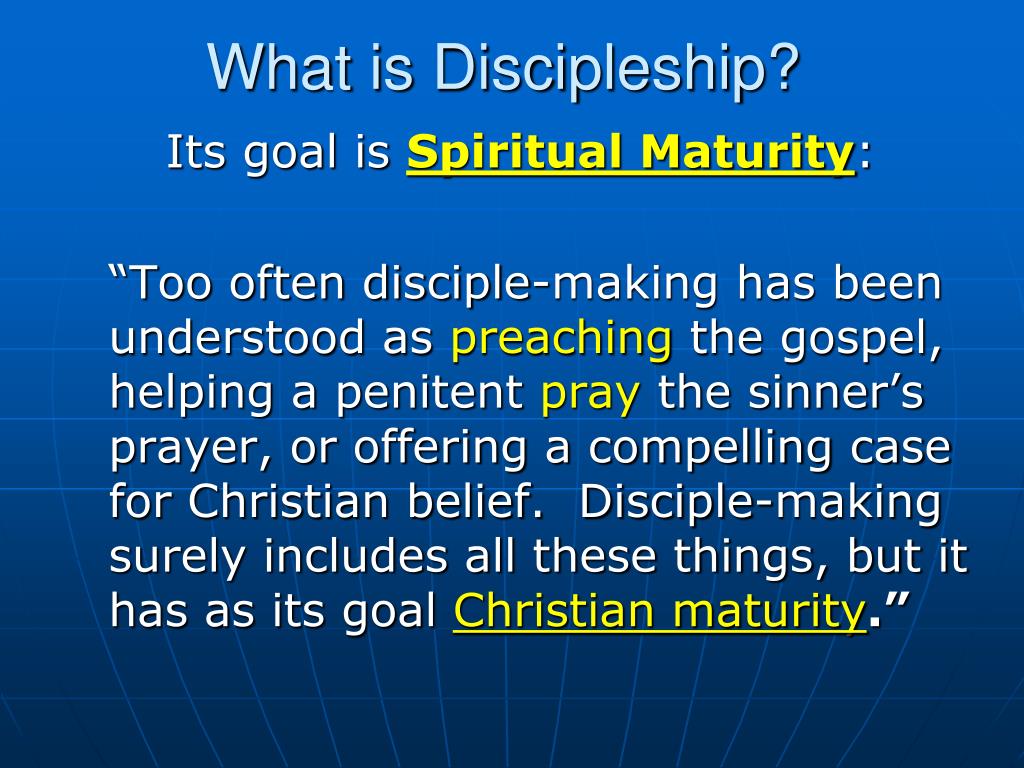 What is Discipleship?

Its goal is Spiritual Maturity:

“Too often disciple-making has been understood as preaching the gospel, helping a penitent pray the sinner’s prayer, or offering a compelling case for Christian belief. Disciple-making surely includes all these things, but it has as its goal Christian maturity.”